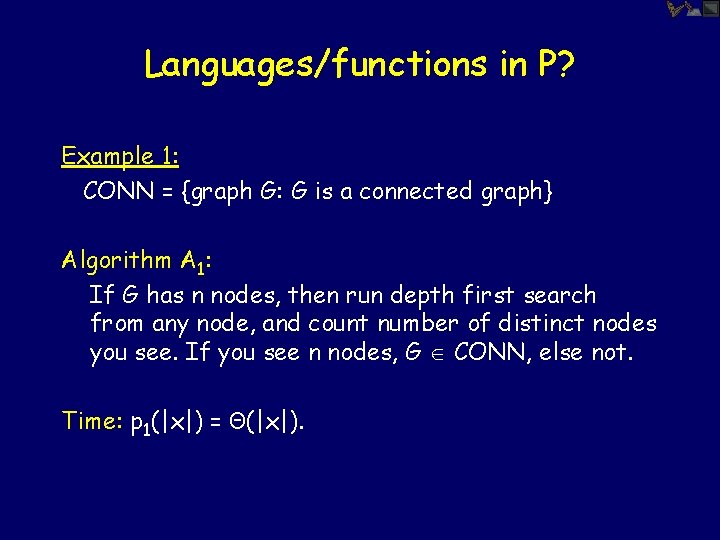 Languages/functions in P?

Example 1:
CONN = {graph G: G is a connected graph}

Algorithm $A_1$:
If G has n nodes, then run depth first search from any node, and count number of distinct nodes you see. If you see n nodes, $G \in$ CONN, else not.

Time: $p_1(|x|) = \Theta(|x|)$.